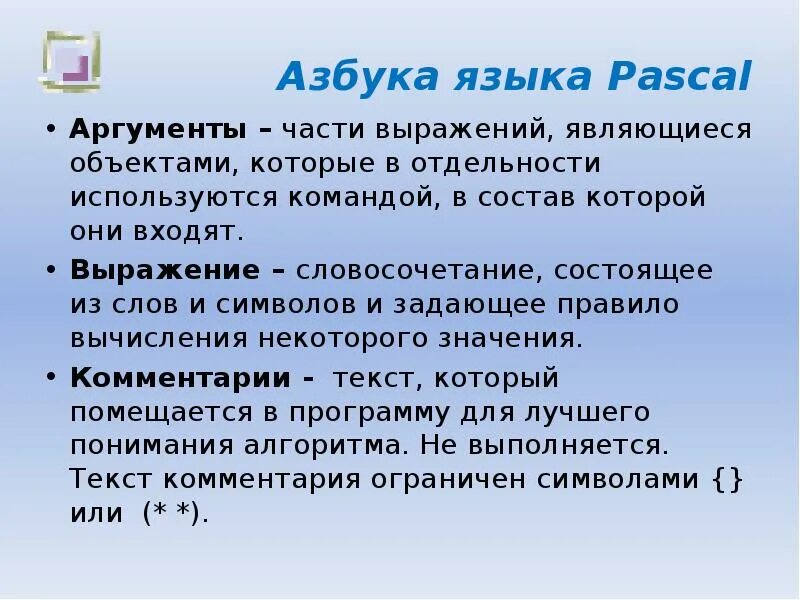 Азбука языка Pascal

• Аргументы – части выражений, являющиеся объектами, которые в отдельности используются командой, в состав которой они входят.

• Выражение – словосочетание, состоящее из слов и символов и задающее правило вычисления некоторого значения.

• Комментарии - текст, который помещается в программу для лучшего понимания алгоритма. Не выполняется. Текст комментария ограничен символами {} или (* *).